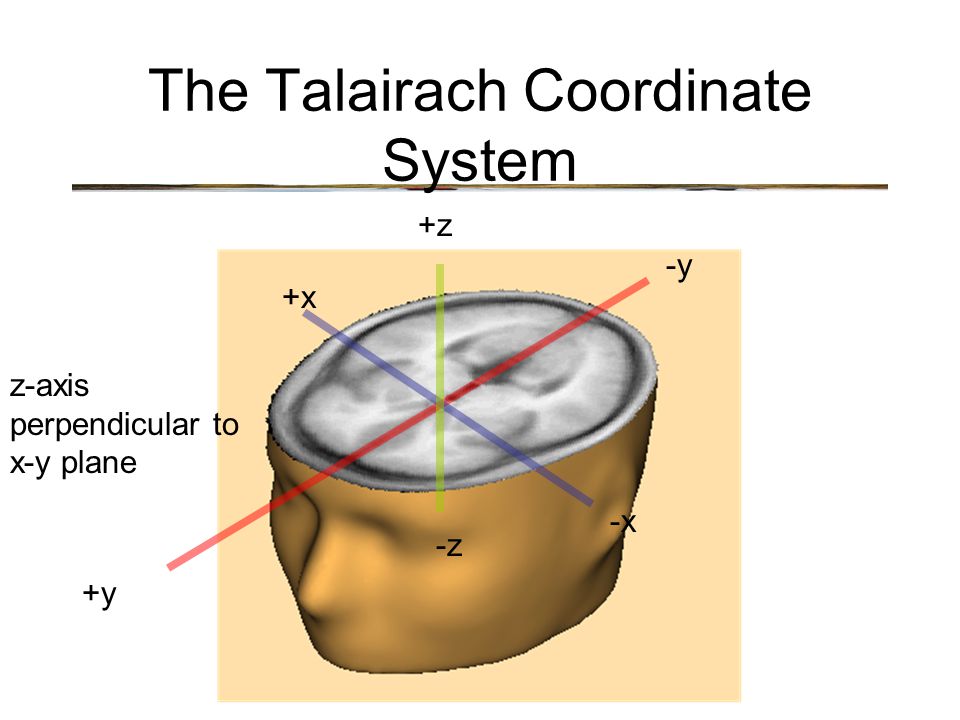 The Talairach Coordinate System

+z

-y

+x

z-axis perpendicular to x-y plane

-x

-z

+y